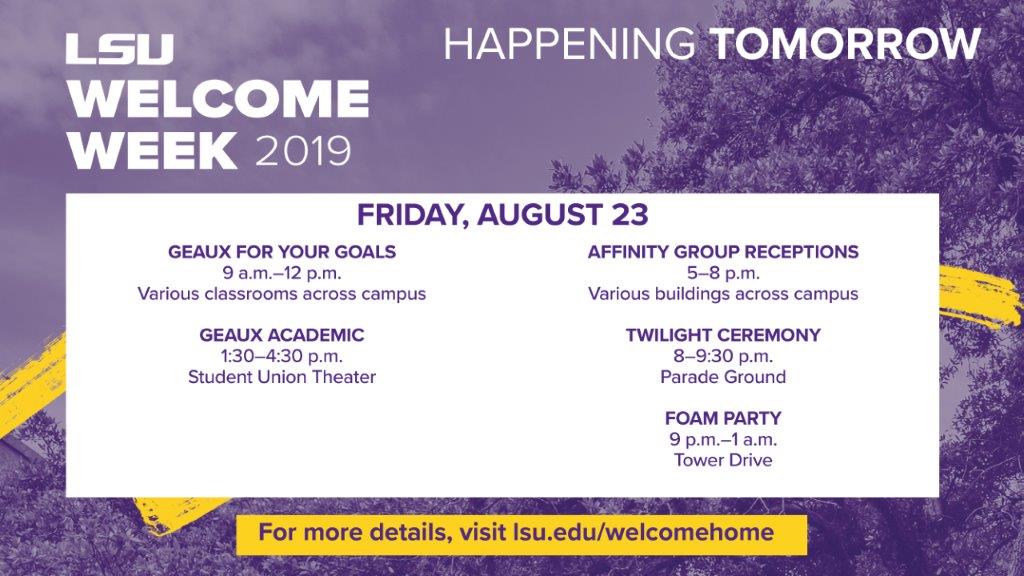 LSU WELCOME WEEK 2019

HAPPENING TOMORROW

FRIDAY, AUGUST 23

GEAUX FOR YOUR GOALS
9 a.m.–12 p.m.
Various classrooms across campus

GEAUX ACADEMIC
1:30–4:30 p.m.
Student Union Theater

AFFINITY GROUP RECEPTIONS
5–8 p.m.
Various buildings across campus

TWILIGHT CEREMONY
8–9:30 p.m.
Parade Ground

FOAM PARTY
9 p.m.–1 a.m.
Tower Drive

For more details, visit lsu.edu/welcomehome